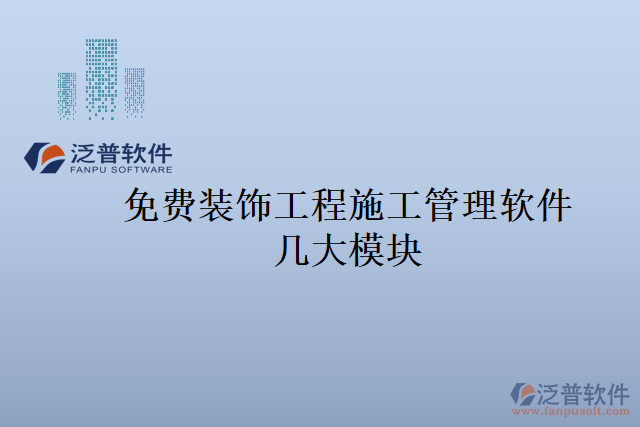 泛普软件
FANPU SOFTWARE

免费装饰工程施工管理软件几大模块

泛普软件
www.fanpusoft.com